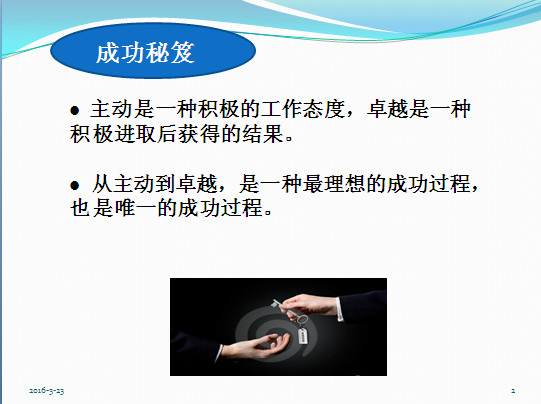 成功秘笈

● 主动是一种积极的工作态度，卓越是一种积极进取后获得的结果。

● 从主动到卓越，是一种最理想的成功过程，也是唯一的成功过程。

2016-3-23

2